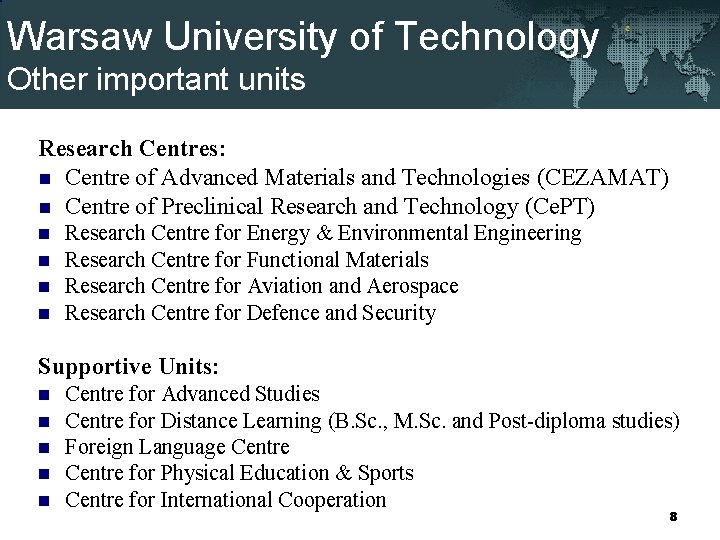 Warsaw University of Technology
Other important units

Research Centres:
- Centre of Advanced Materials and Technologies (CEZAMAT)
- Centre of Preclinical Research and Technology (CePT)
- Research Centre for Energy & Environmental Engineering
- Research Centre for Functional Materials
- Research Centre for Aviation and Aerospace
- Research Centre for Defence and Security

Supportive Units:
- Centre for Advanced Studies
- Centre for Distance Learning (B.Sc., M.Sc. and Post-diploma studies)
- Foreign Language Centre
- Centre for Physical Education & Sports
- Centre for International Cooperation

8